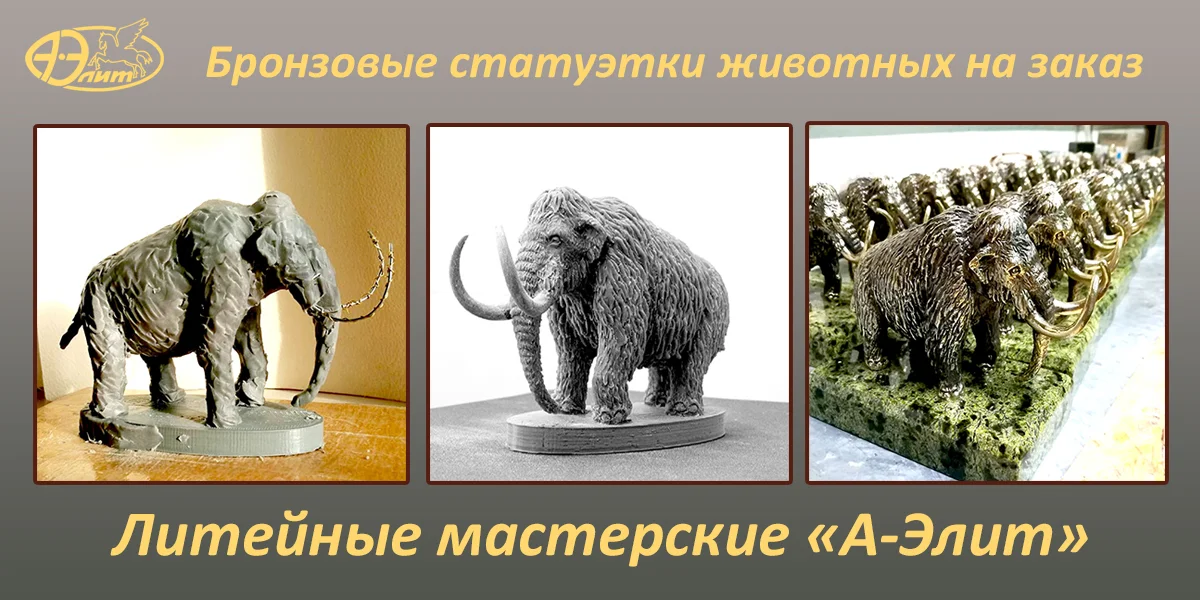 А-Элит

Бронзовые статуэтки животных на заказ

Литейные мастерские «А-Элит»